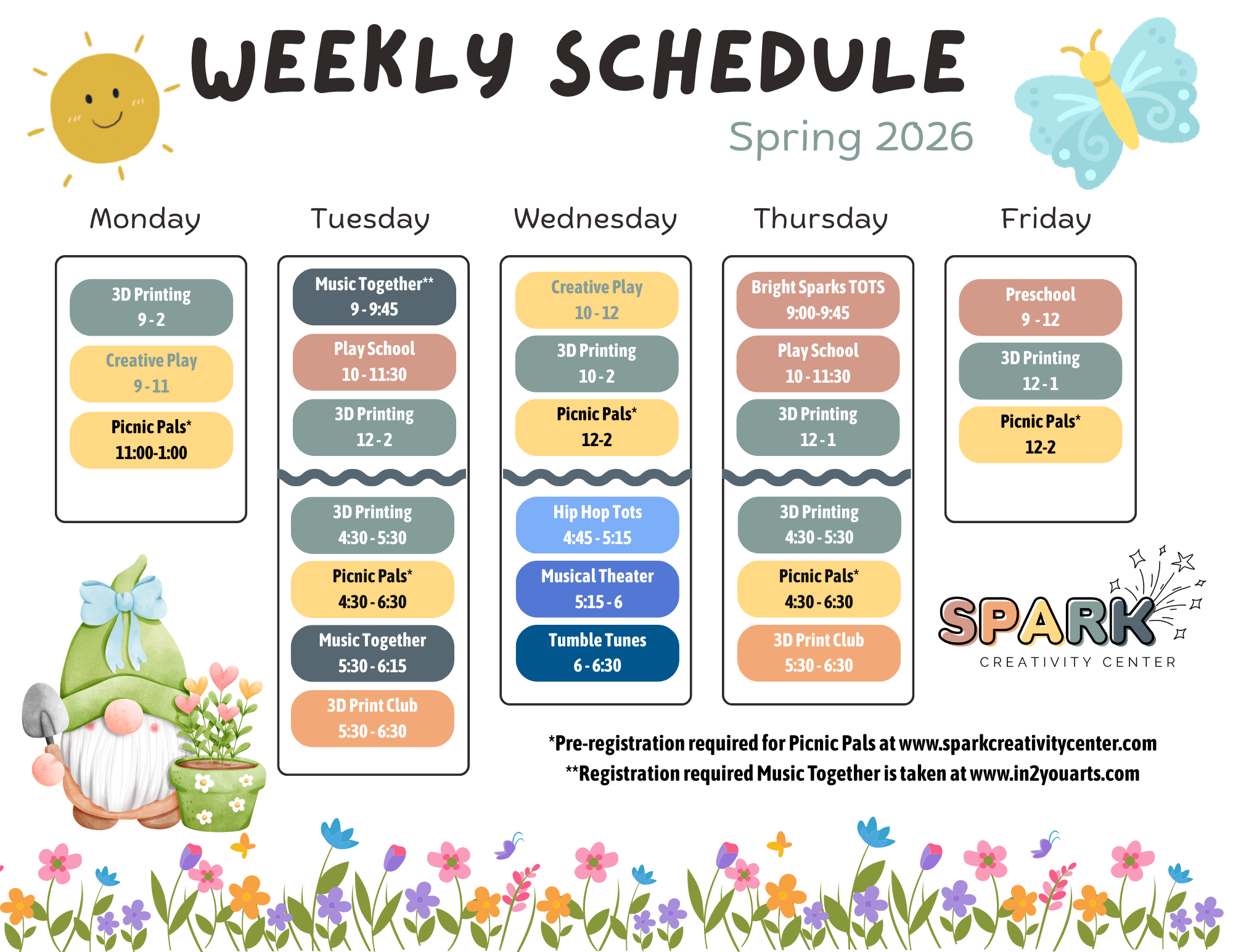 WEEKLY SCHEDULE

Spring 2026

Monday

3D Printing
9 - 2

Creative Play
9 - 11

Picnic Pals*
11:00-1:00

Tuesday

Music Together**
9 - 9:45

Play School
10 - 11:30

3D Printing
12 - 2

3D Printing
4:30 - 5:30

Picnic Pals*
4:30 - 6:30

Music Together
5:30 - 6:15

3D Print Club
5:30 - 6:30

Wednesday

Creative Play
10 - 12

3D Printing
10 - 2

Picnic Pals*
12-2

Hip Hop Tots
4:45 - 5:15

Musical Theater
5:15 - 6

Tumble Tunes
6 - 6:30

Thursday

Bright Sparks TOTS
9:00-9:45

Play School
10 - 11:30

3D Printing
12 - 1

3D Printing
4:30 - 5:30

Picnic Pals*
4:30 - 6:30

3D Print Club
5:30 - 6:30

Friday

Preschool
9 - 12

3D Printing
12 - 1

Picnic Pals*
12-2

SPARK
CREATIVITY CENTER

*Pre-registration required for Picnic Pals at www.sparkcreativitycenter.com
**Registration required Music Together is taken at www.in2youarts.com